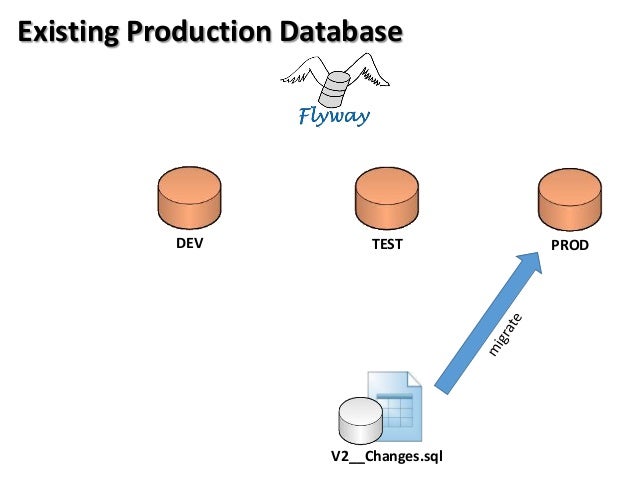 Existing Production Database

Flyway

DEV

TEST

PROD

migrate

V2__Changes.sql